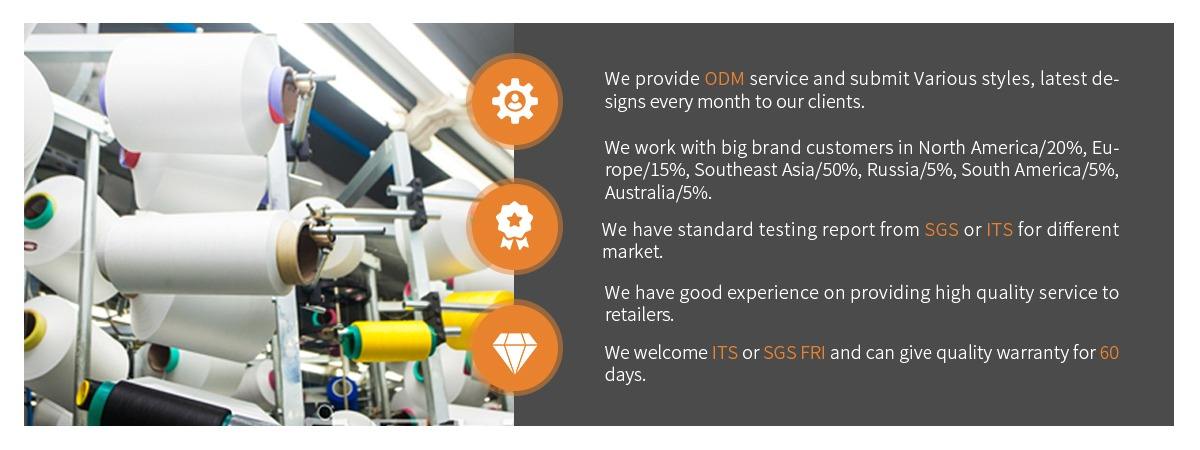 We provide ODM service and submit Various styles, latest designs every month to our clients.

We work with big brand customers in North America/20%, Europe/15%, Southeast Asia/50%, Russia/5%, South America/5%, Australia/5%.

We have standard testing report from SGS or ITS for different market.

We have good experience on providing high quality service to retailers.

We welcome ITS or SGS FRI and can give quality warranty for 60 days.